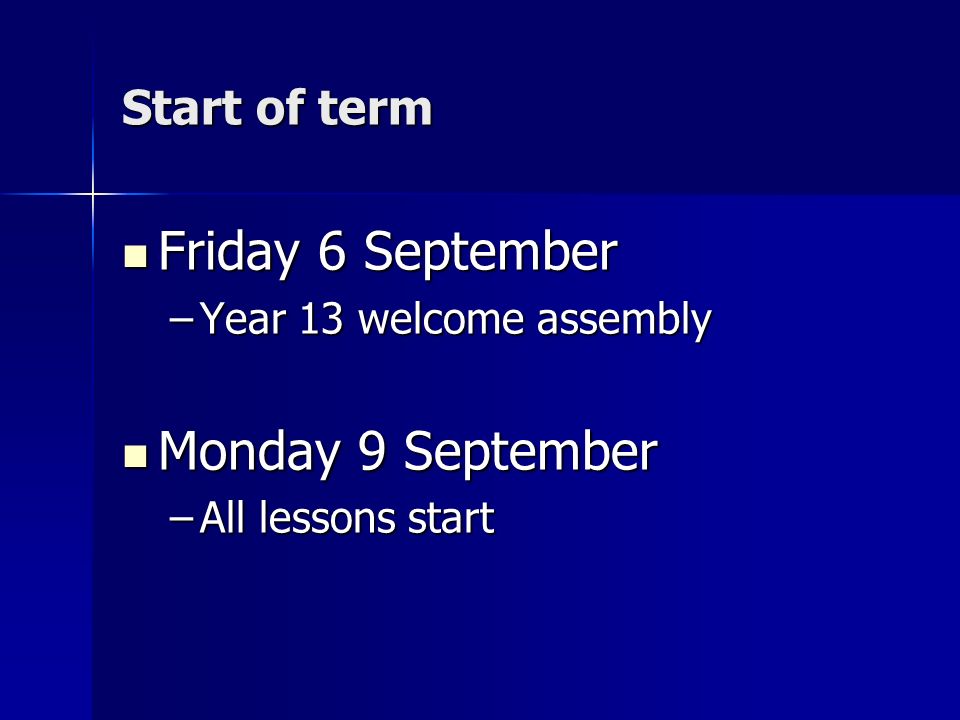 Start of term

Friday 6 September

– Year 13 welcome assembly

Monday 9 September

– All lessons start